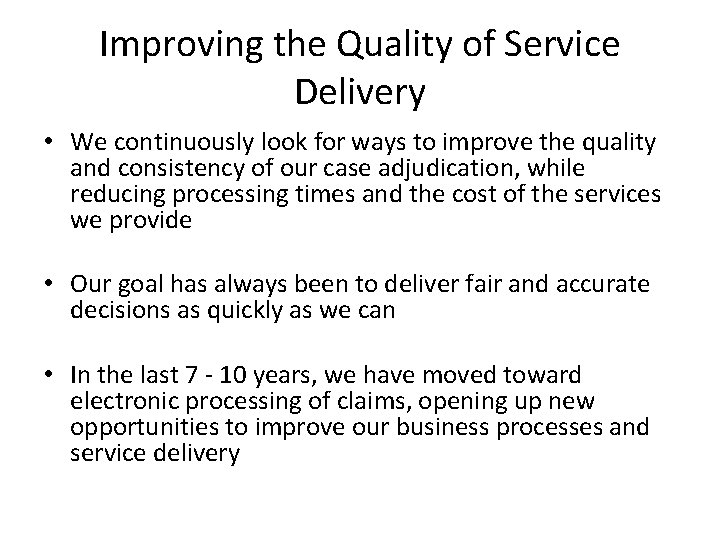 Improving the Quality of Service Delivery

• We continuously look for ways to improve the quality and consistency of our case adjudication, while reducing processing times and the cost of the services we provide

• Our goal has always been to deliver fair and accurate decisions as quickly as we can

• In the last 7 - 10 years, we have moved toward electronic processing of claims, opening up new opportunities to improve our business processes and service delivery